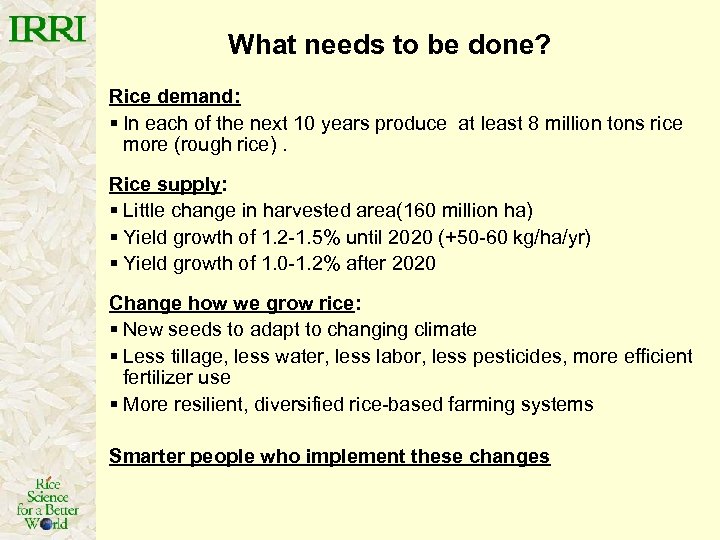 IRRI

What needs to be done?

Rice demand:
▪ In each of the next 10 years produce at least 8 million tons rice more (rough rice) .

Rice supply:
▪ Little change in harvested area(160 million ha)
▪ Yield growth of 1.2-1.5% until 2020 (+50-60 kg/ha/yr)
▪ Yield growth of 1.0-1.2% after 2020

Change how we grow rice:
▪ New seeds to adapt to changing climate
▪ Less tillage, less water, less labor, less pesticides, more efficient fertilizer use
▪ More resilient, diversified rice-based farming systems

Smarter people who implement these changes

Rice Science for a Better World